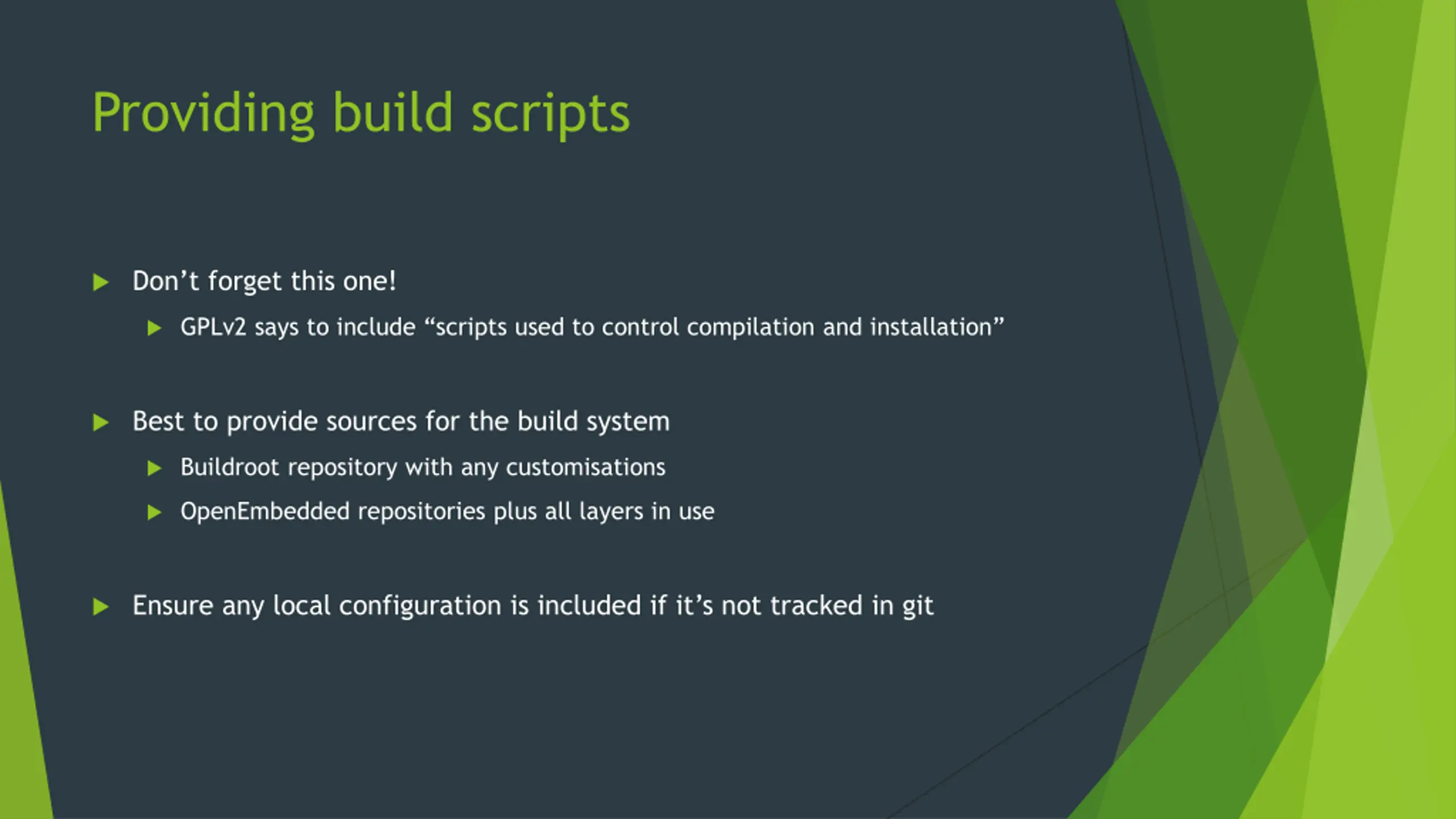 Providing build scripts

Don’t forget this one!

GPLv2 says to include “scripts used to control compilation and installation”

Best to provide sources for the build system

Buildroot repository with any customisations

OpenEmbedded repositories plus all layers in use

Ensure any local configuration is included if it’s not tracked in git